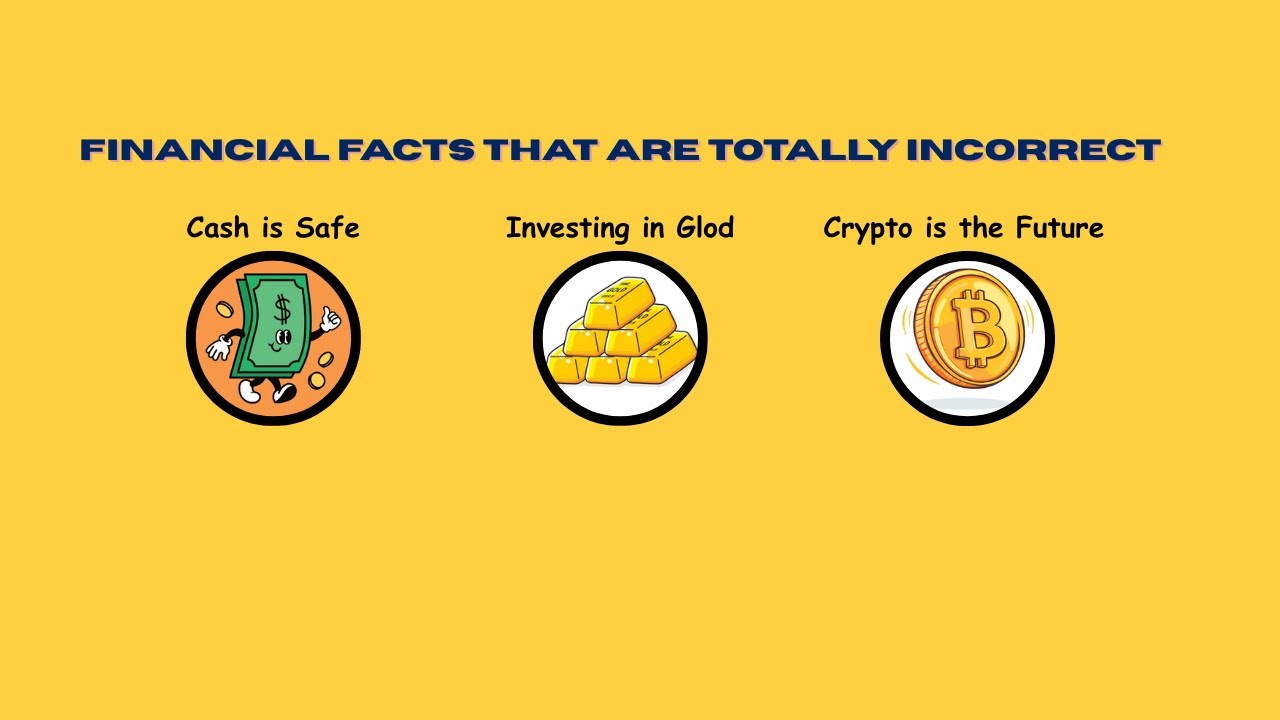 FINANCIAL FACTS THAT ARE TOTALLY INCORRECT

Cash is Safe

$

Investing in Glod

Crypto is the Future